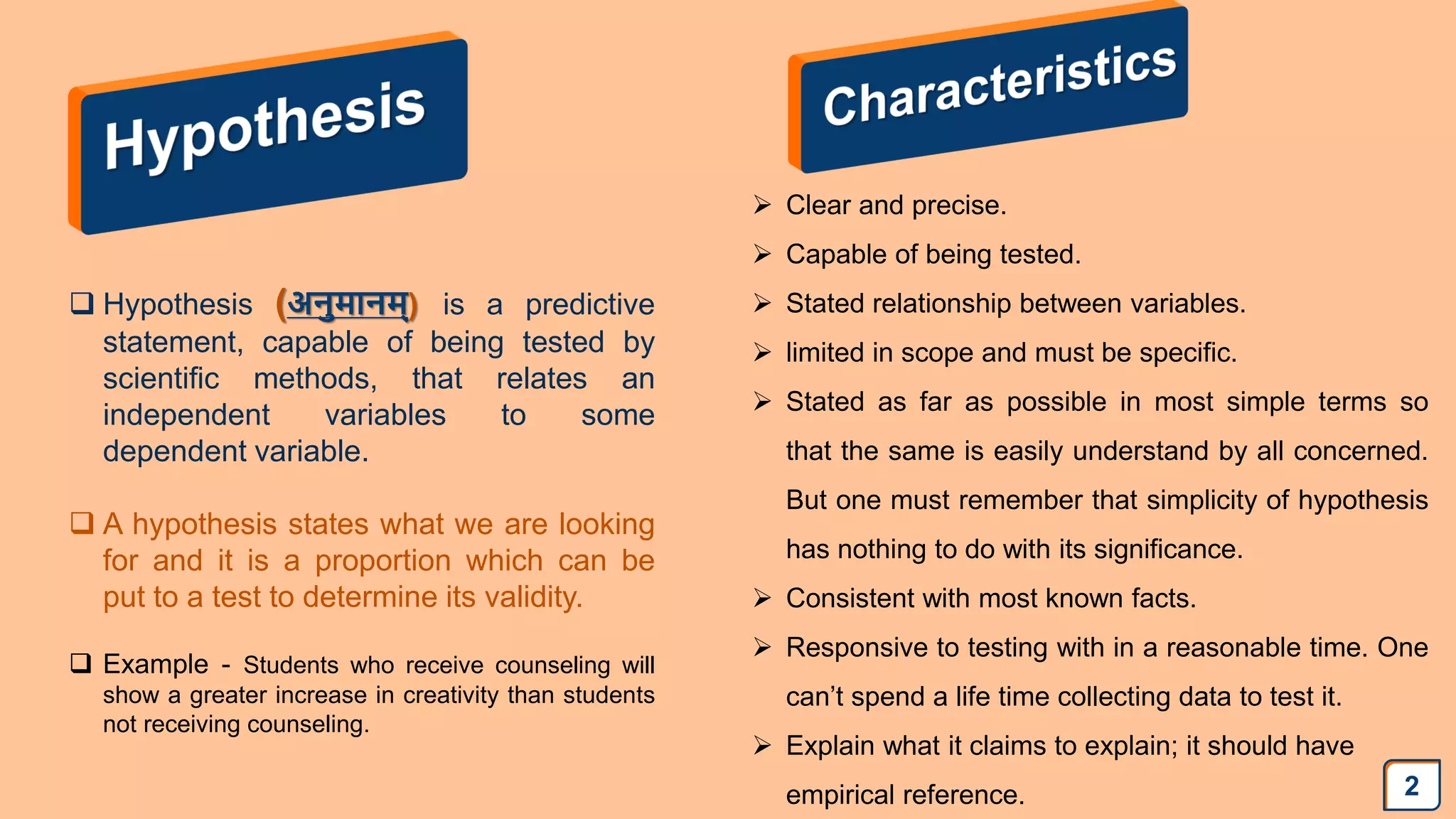 Hypothesis

❑ Hypothesis (अनुमानम्) is a predictive statement, capable of being tested by scientific methods, that relates an independent variables to some dependent variable.

❑ A hypothesis states what we are looking for and it is a proportion which can be put to a test to determine its validity.

❑ Example - Students who receive counseling will show a greater increase in creativity than students not receiving counseling.

Characteristics

➢ Clear and precise.

➢ Capable of being tested.

➢ Stated relationship between variables.

➢ limited in scope and must be specific.

➢ Stated as far as possible in most simple terms so that the same is easily understand by all concerned. But one must remember that simplicity of hypothesis has nothing to do with its significance.

➢ Consistent with most known facts.

➢ Responsive to testing with in a reasonable time. One can't spend a life time collecting data to test it.

➢ Explain what it claims to explain; it should have empirical reference.

2